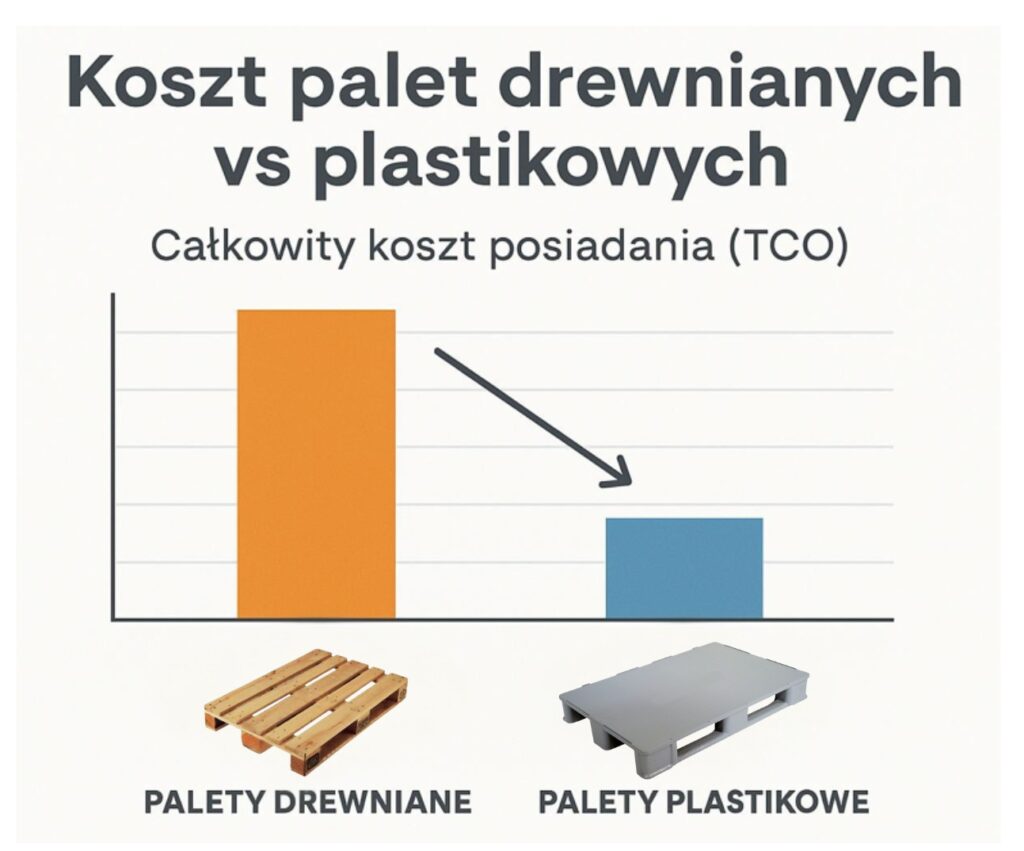 Koszt palet drewnianych vs plastikowych

Całkowity koszt posiadania (TCO)

PALETY DREWNIANE

PALETY PLASTIKOWE